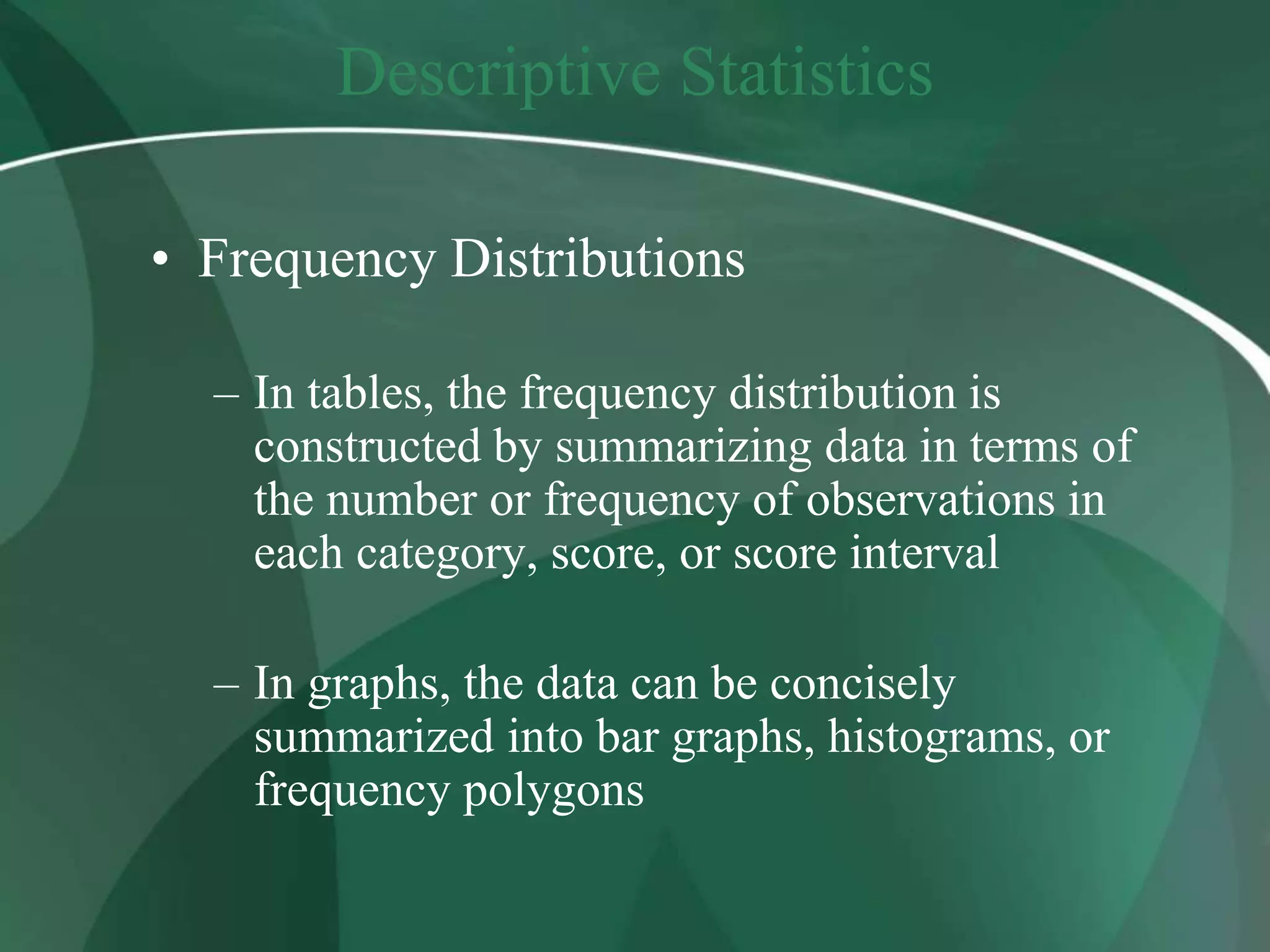 Descriptive Statistics

• Frequency Distributions

– In tables, the frequency distribution is constructed by summarizing data in terms of the number or frequency of observations in each category, score, or score interval

– In graphs, the data can be concisely summarized into bar graphs, histograms, or frequency polygons